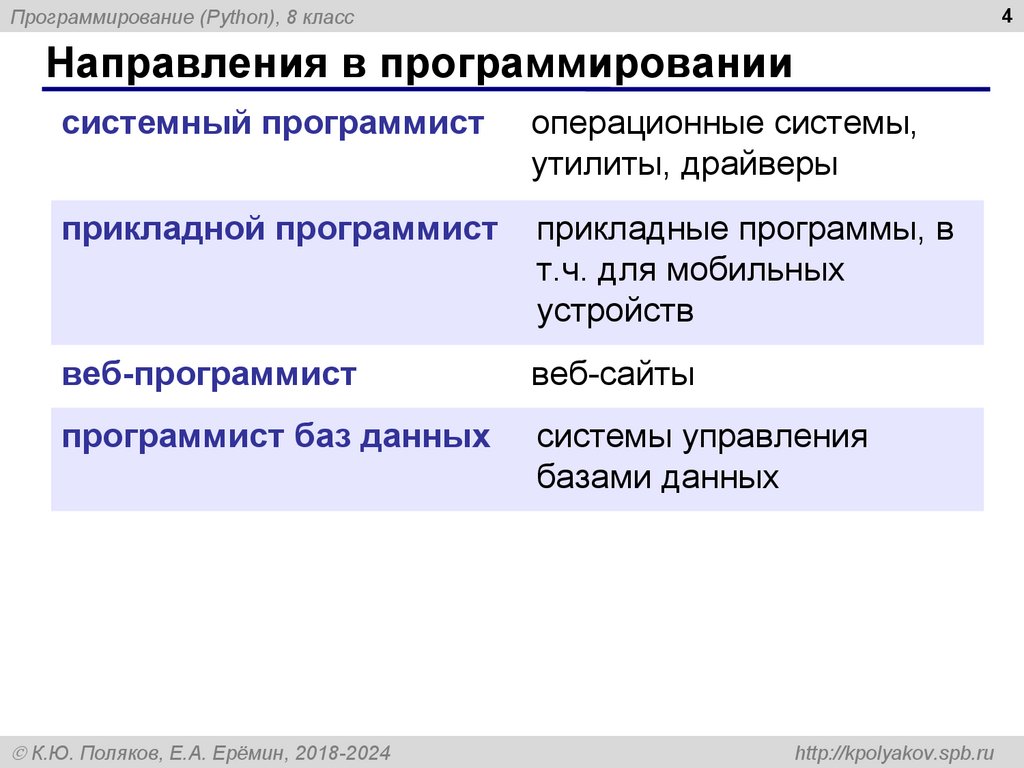 Программирование (Python), 8 класс

4

Направления в программировании

| | |
|---|---|
| системный программист | операционные системы, утилиты, драйверы |
| прикладной программист | прикладные программы, в т.ч. для мобильных устройств |
| веб-программист | веб-сайты |
| программист баз данных | системы управления базами данных |

© К.Ю. Поляков, Е.А. Ерёмин, 2018-2024

http://kpolyakov.spb.ru